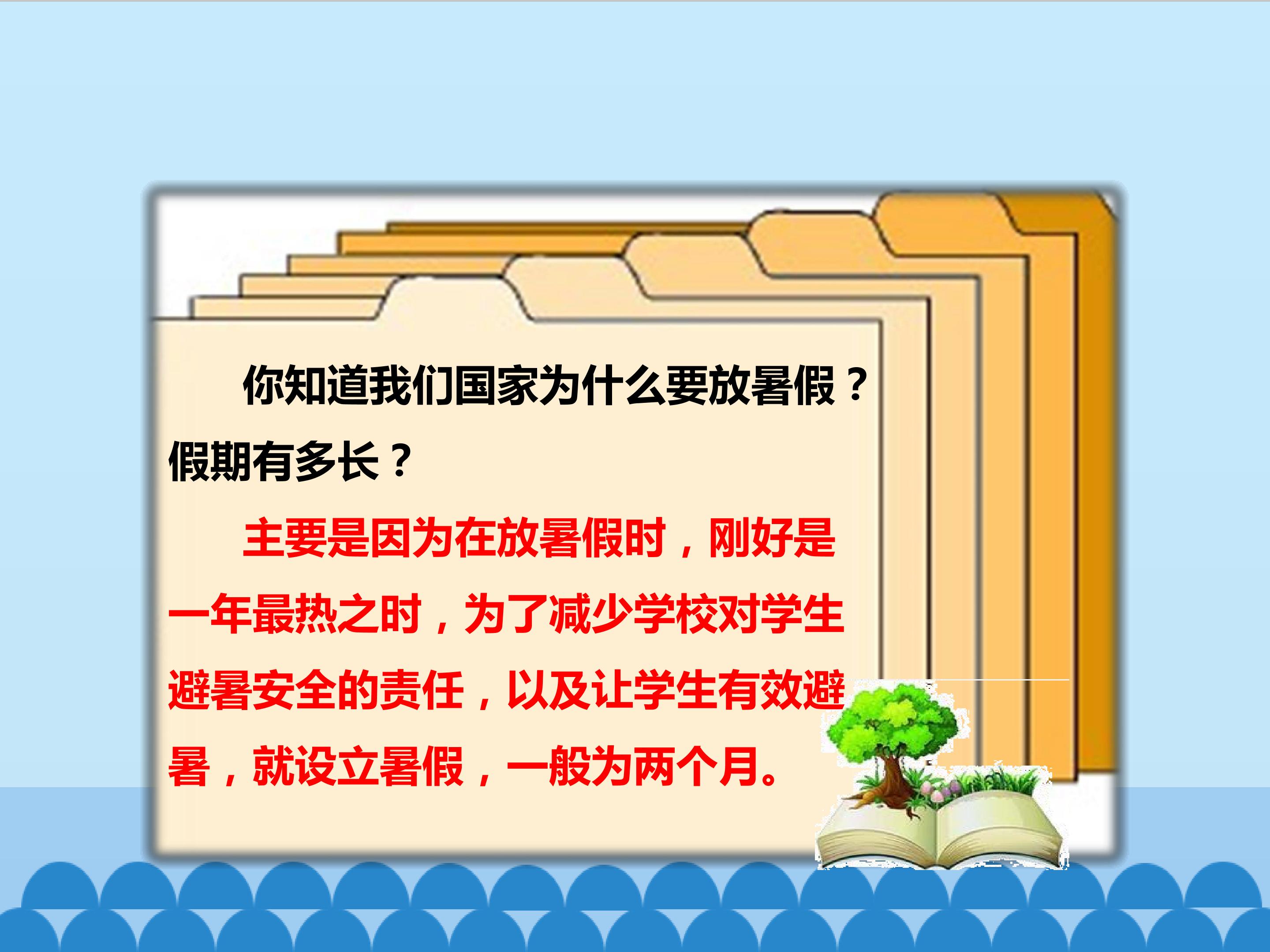 你知道我们国家为什么要放暑假？假期有多长？

主要是因为在放暑假时，刚好是一年最热之时，为了减少学校对学生避暑安全的责任，以及让学生有效避暑，就设立暑假，一般为两个月。